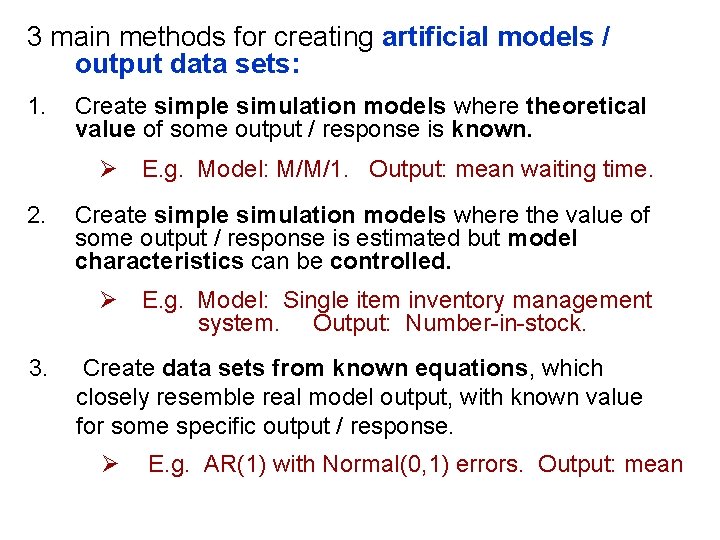 3 main methods for creating artificial models / output data sets:

1. Create simple simulation models where theoretical value of some output / response is known.

➢ E.g. Model: M/M/1. Output: mean waiting time.

2. Create simple simulation models where the value of some output / response is estimated but model characteristics can be controlled.

➢ E.g. Model: Single item inventory management system. Output: Number-in-stock.

3. Create data sets from known equations, which closely resemble real model output, with known value for some specific output / response.

➢ E.g. AR(1) with Normal(0,1) errors. Output: mean